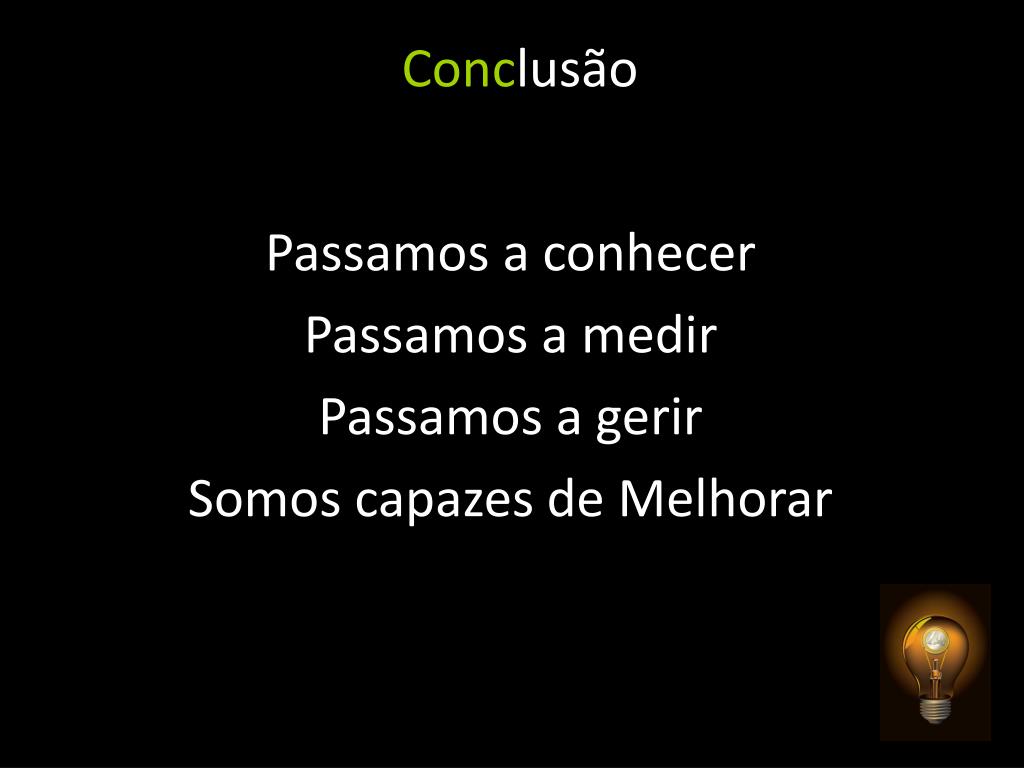 Conclusão

Passamos a conhecer
Passamos a medir
Passamos a gerir
Somos capazes de Melhorar